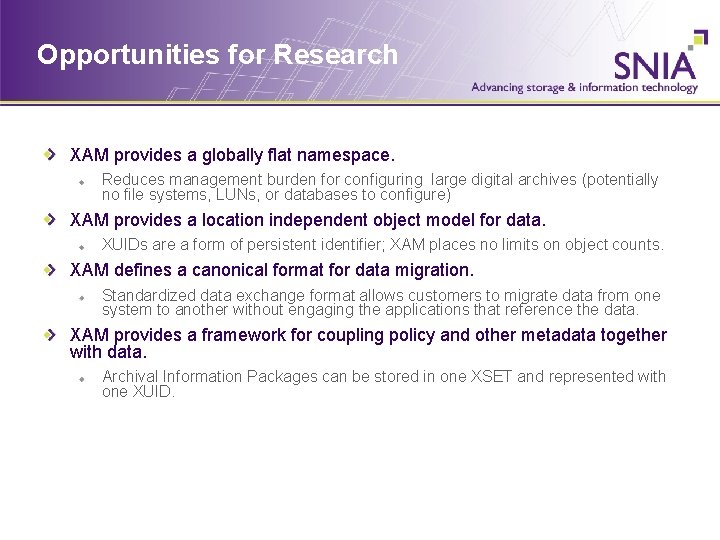 Opportunities for Research

SNIA
Advancing storage & information technology

XAM provides a globally flat namespace.

Reduces management burden for configuring large digital archives (potentially no file systems, LUNs, or databases to configure)

XAM provides a location independent object model for data.

XUIDs are a form of persistent identifier; XAM places no limits on object counts.

XAM defines a canonical format for data migration.

Standardized data exchange format allows customers to migrate data from one system to another without engaging the applications that reference the data.

XAM provides a framework for coupling policy and other metadata together with data.

Archival Information Packages can be stored in one XSET and represented with one XUID.